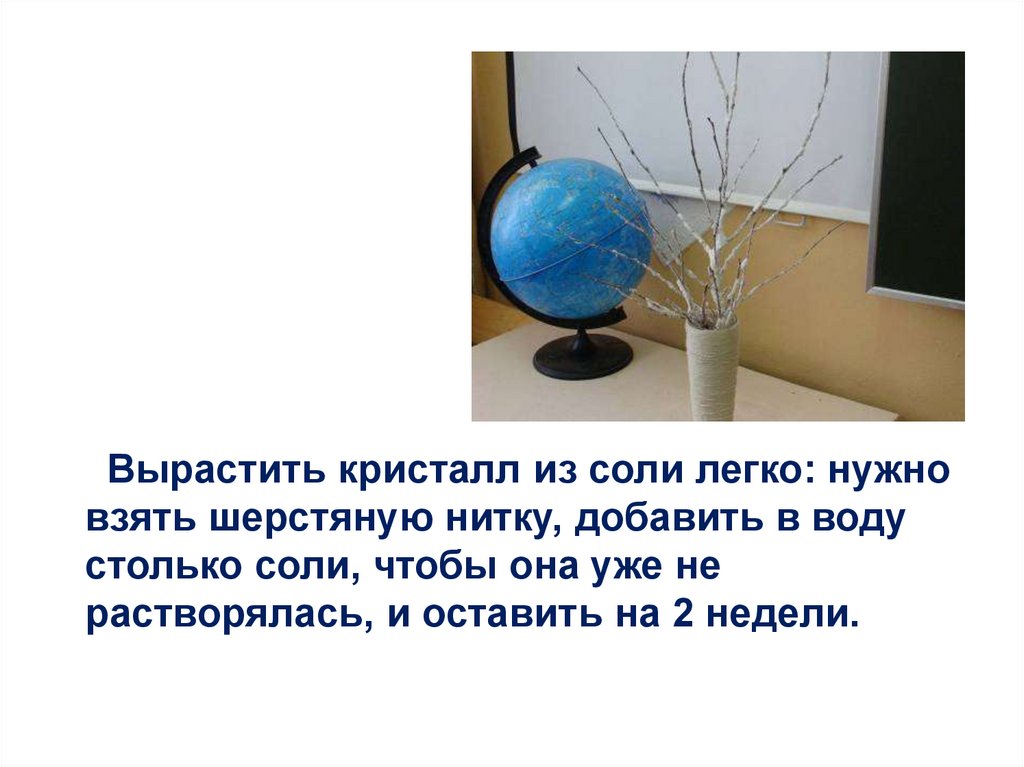 Вырастить кристалл из соли легко: нужно взять шерстяную нитку, добавить в воду столько соли, чтобы она уже не растворялась, и оставить на 2 недели.